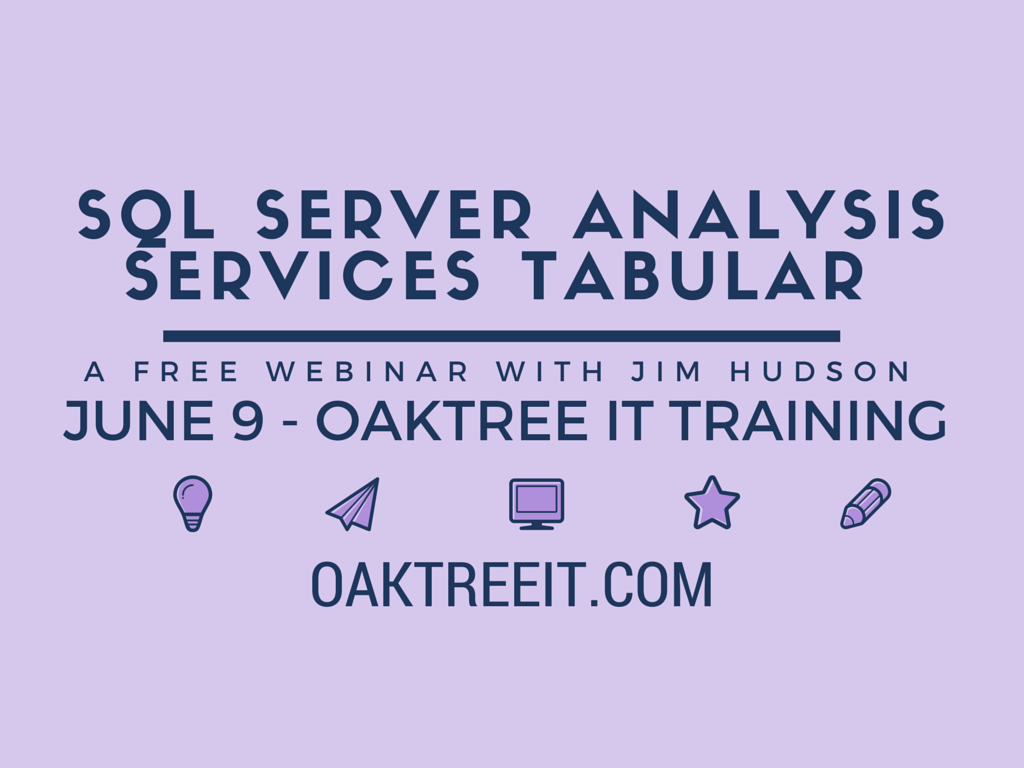 SQL SERVER ANALYSIS SERVICES TABULAR

A FREE WEBINAR WITH JIM HUDSON

JUNE 9 - OAKTREE IT TRAINING

OAKTREEIT.COM